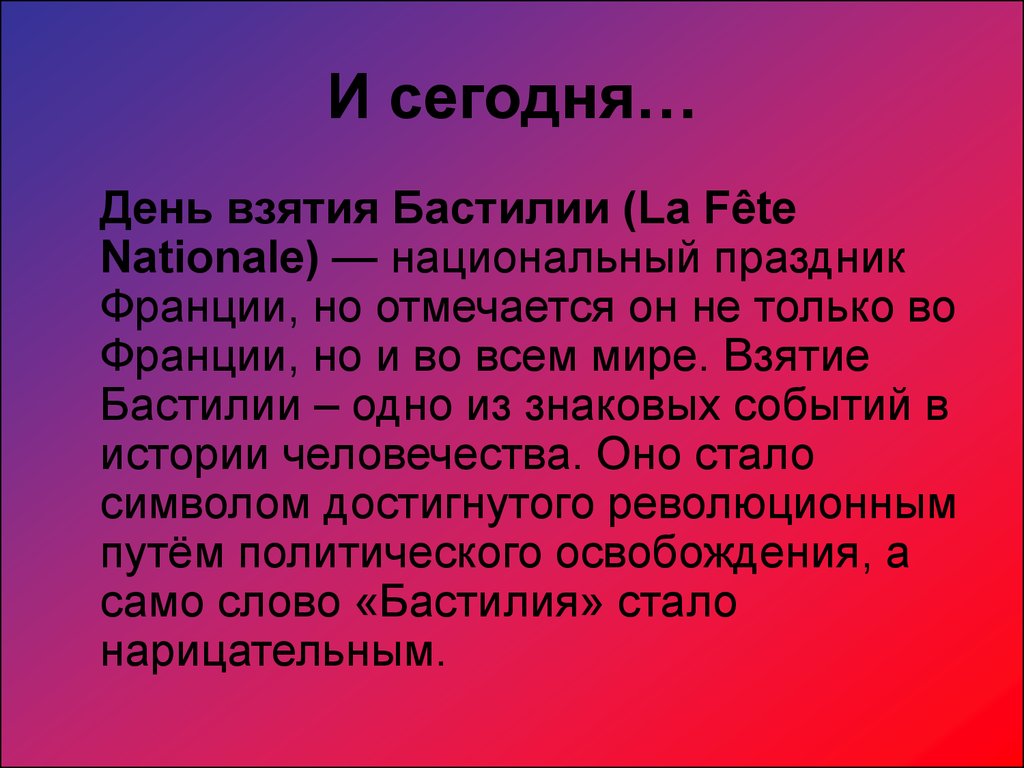 И сегодня…

День взятия Бастилии (La Fête Nationale) — национальный праздник Франции, но отмечается он не только во Франции, но и во всем мире. Взятие Бастилии – одно из знаковых событий в истории человечества. Оно стало символом достигнутого революционным путём политического освобождения, а само слово «Бастилия» стало нарицательным.